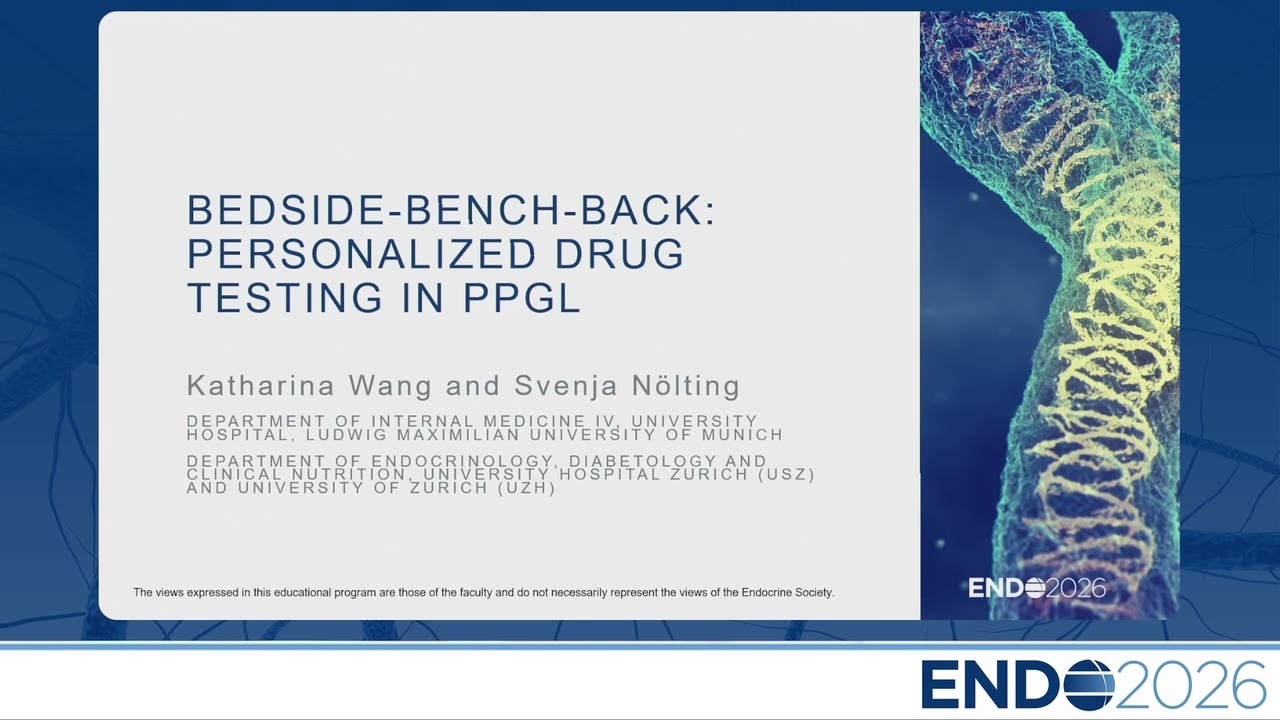 BEDSIDE-BENCH-BACK: PERSONALIZED DRUG TESTING IN PPGL

Katharina Wang and Svenja Nölting

DEPARTMENT OF INTERNAL MEDICINE IV, UNIVERSITY HOSPITAL, LUDWIG MAXIMILIAN UNIVERSITY OF MUNICH

DEPARTMENT OF ENDOCRINOLOGY, DIABETOLOGY AND CLINICAL NUTRITION, UNIVERSITY HOSPITAL ZURICH (USZ) AND UNIVERSITY OF ZURICH (UZH)

The views expressed in this educational program are those of the faculty and do not necessarily represent the views of the Endocrine Society.

ENDO2026

ENDO2026